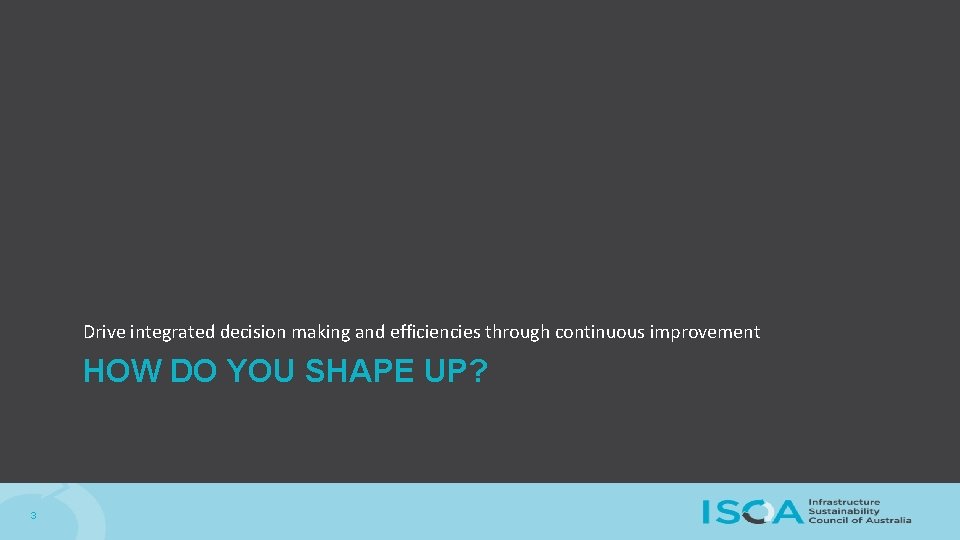 Drive integrated decision making and efficiencies through continuous improvement

HOW DO YOU SHAPE UP?

3

ISCA Infrastructure Sustainability Council of Australia